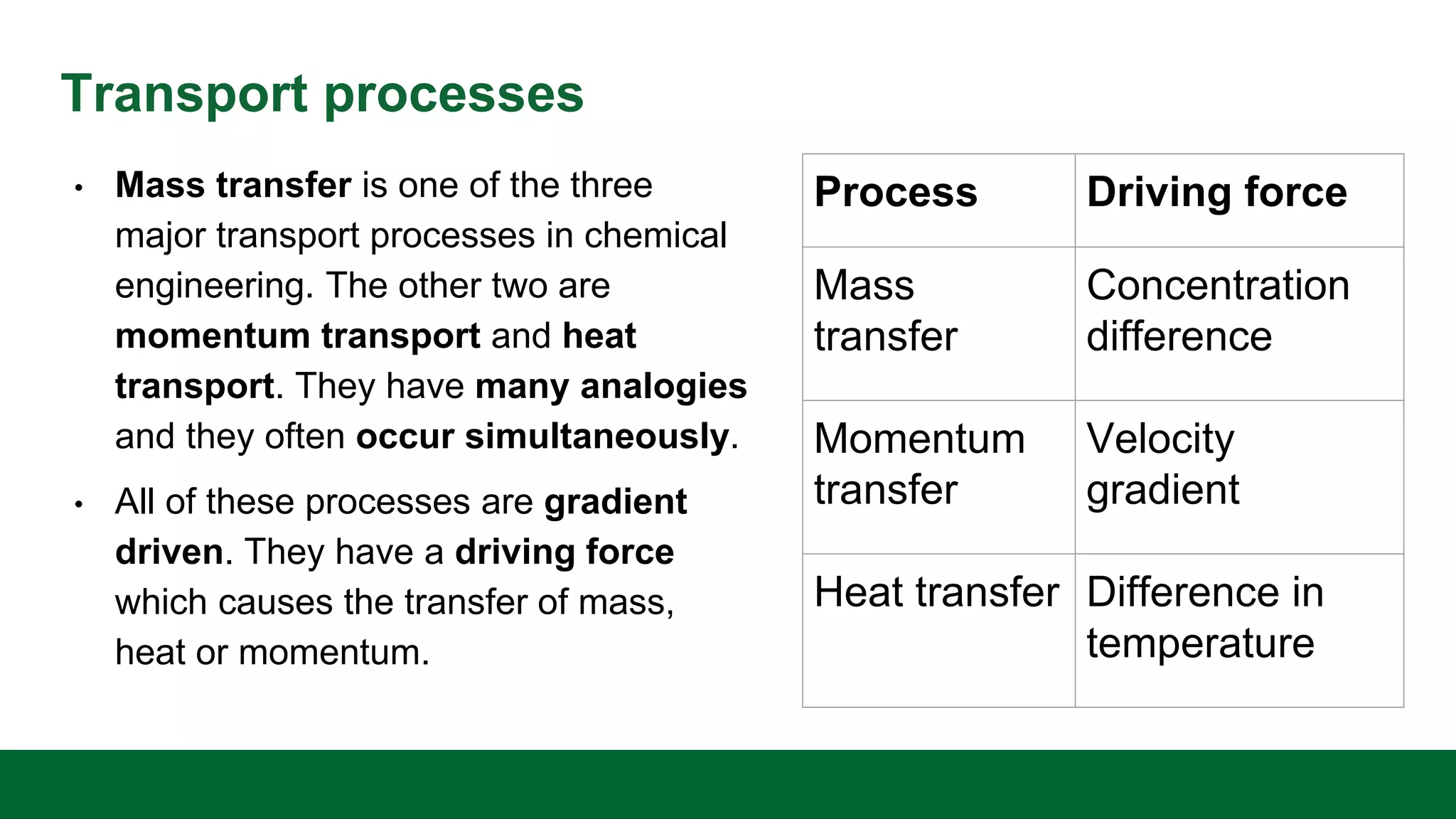 Transport processes

• Mass transfer is one of the three major transport processes in chemical engineering. The other two are momentum transport and heat transport. They have many analogies and they often occur simultaneously.

• All of these processes are gradient driven. They have a driving force which causes the transfer of mass, heat or momentum.

| Process | Driving force |
|---|---|
| Mass transfer | Concentration difference |
| Momentum transfer | Velocity gradient |
| Heat transfer | Difference in temperature |